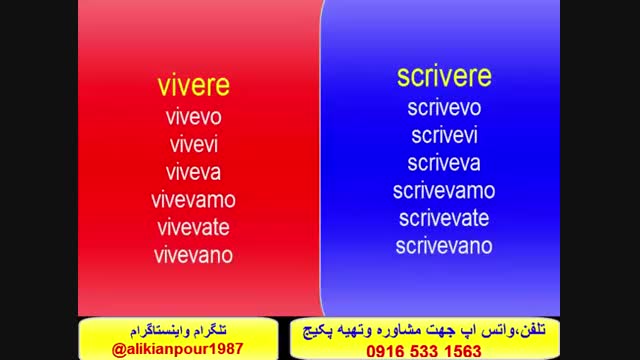 vivere
vivevo
vivevi
viveva
vivevamo
vivevate
vivevano

scrivere
scrivevo
scrivevi
scriveva
scrivevamo
scrivevate
scrivevano

تلگرام واینستاگرام
@alikianpour1987

تلفن،واتس اپ جهت مشاوره وتهیه پکیج
0916 533 1563